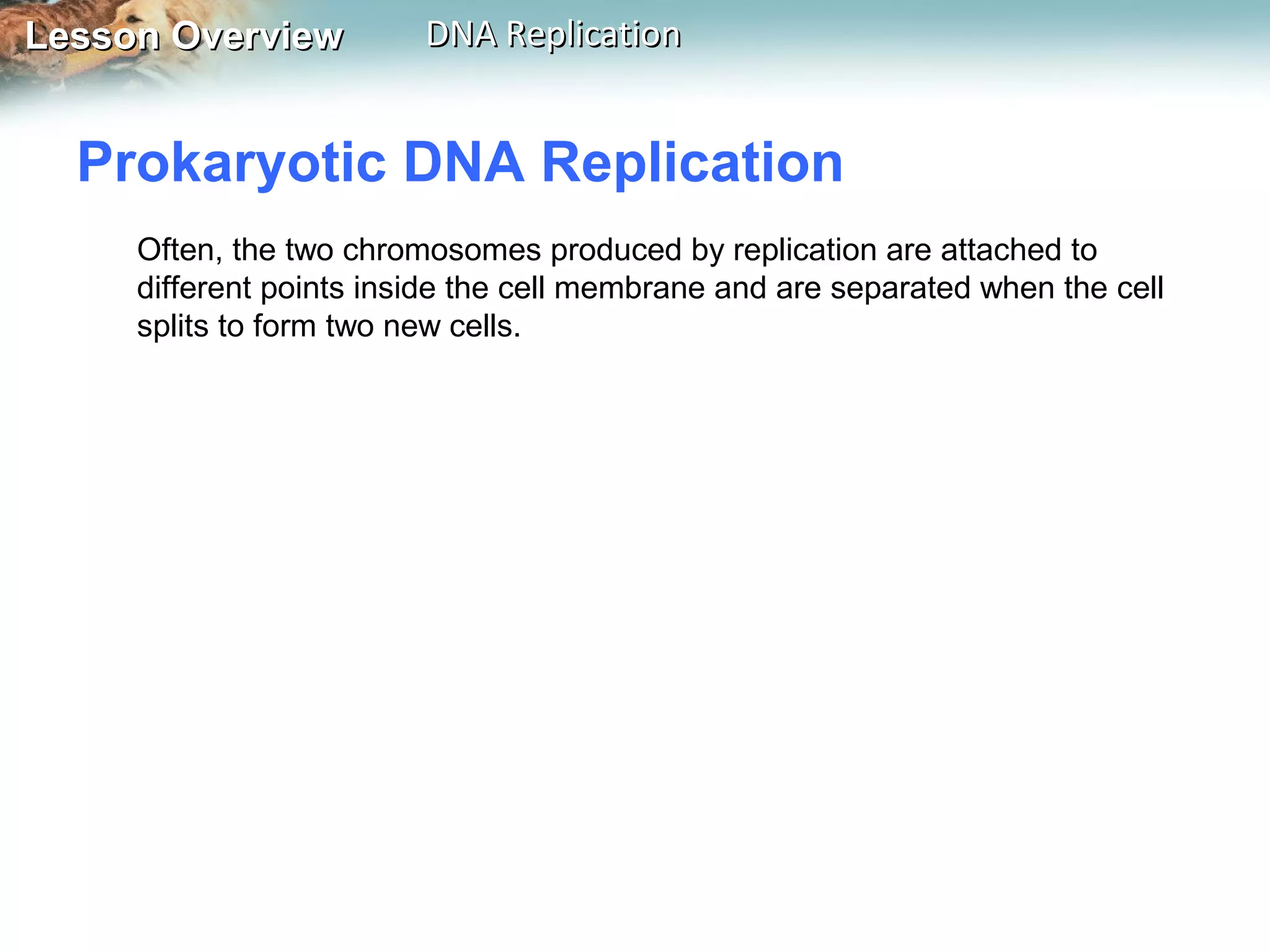 Lesson Overview DNA Replication

Prokaryotic DNA Replication

Often, the two chromosomes produced by replication are attached to different points inside the cell membrane and are separated when the cell splits to form two new cells.